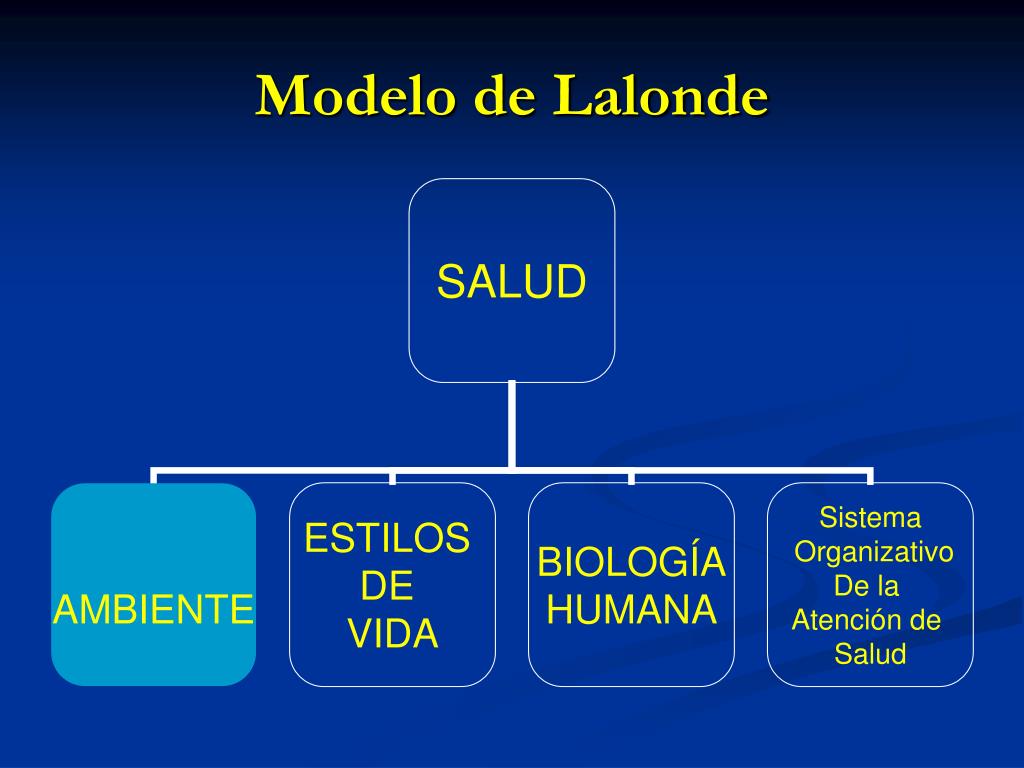 Modelo de Lalonde

SALUD

AMBIENTE

ESTILOS DE VIDA

BIOLOGÍA HUMANA

Sistema Organizativo De la Atención de Salud